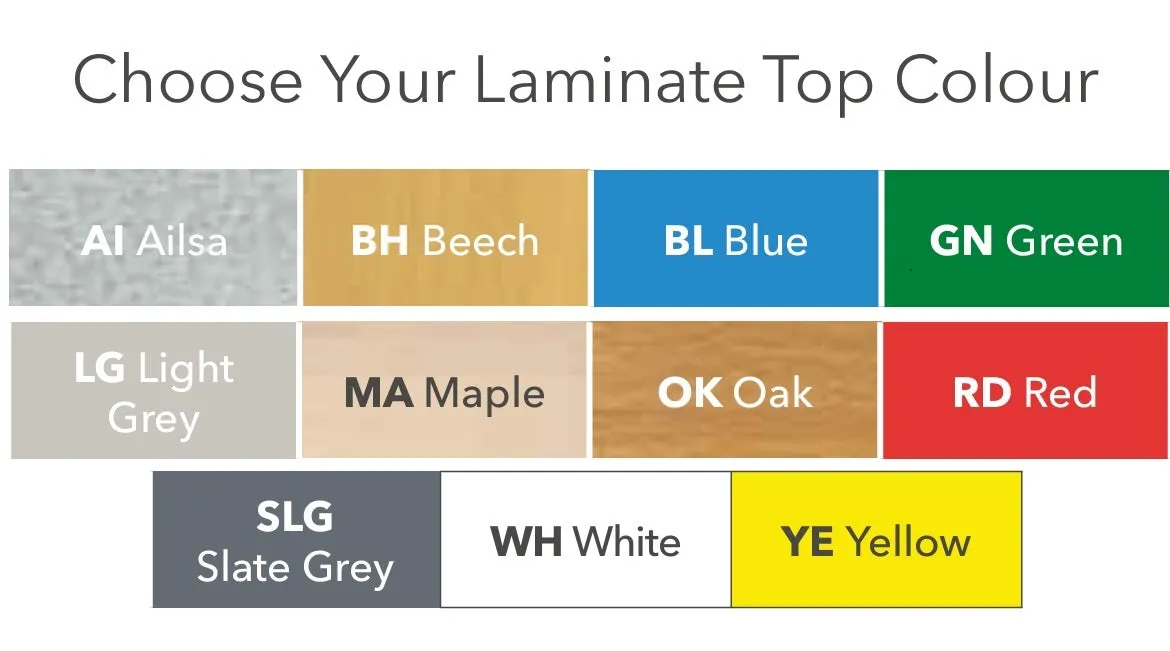 Choose Your Laminate Top Colour

AI Ailsa

BH Beech

BL Blue

GN Green

LG Light Grey

MA Maple

OK Oak

RD Red

SLG Slate Grey

WH White

YE Yellow